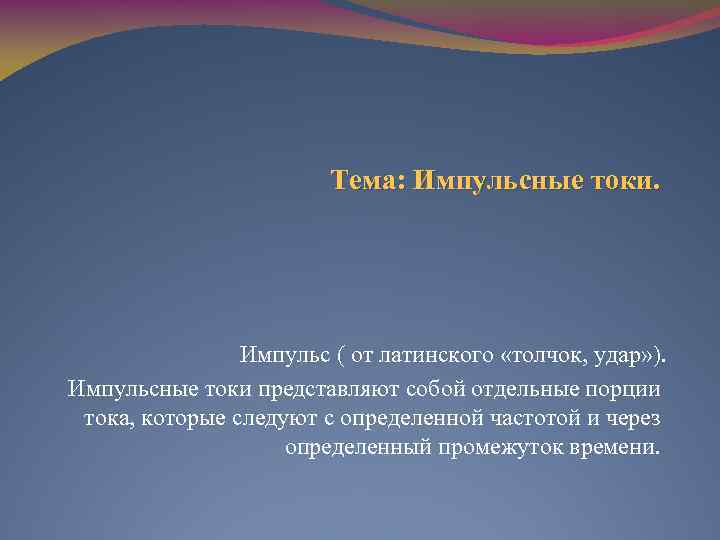 Тема: Импульсные токи.

Импульс ( от латинского «толчок, удар»).
Импульсные токи представляют собой отдельные порции тока, которые следуют с определенной частотой и через определенный промежуток времени.